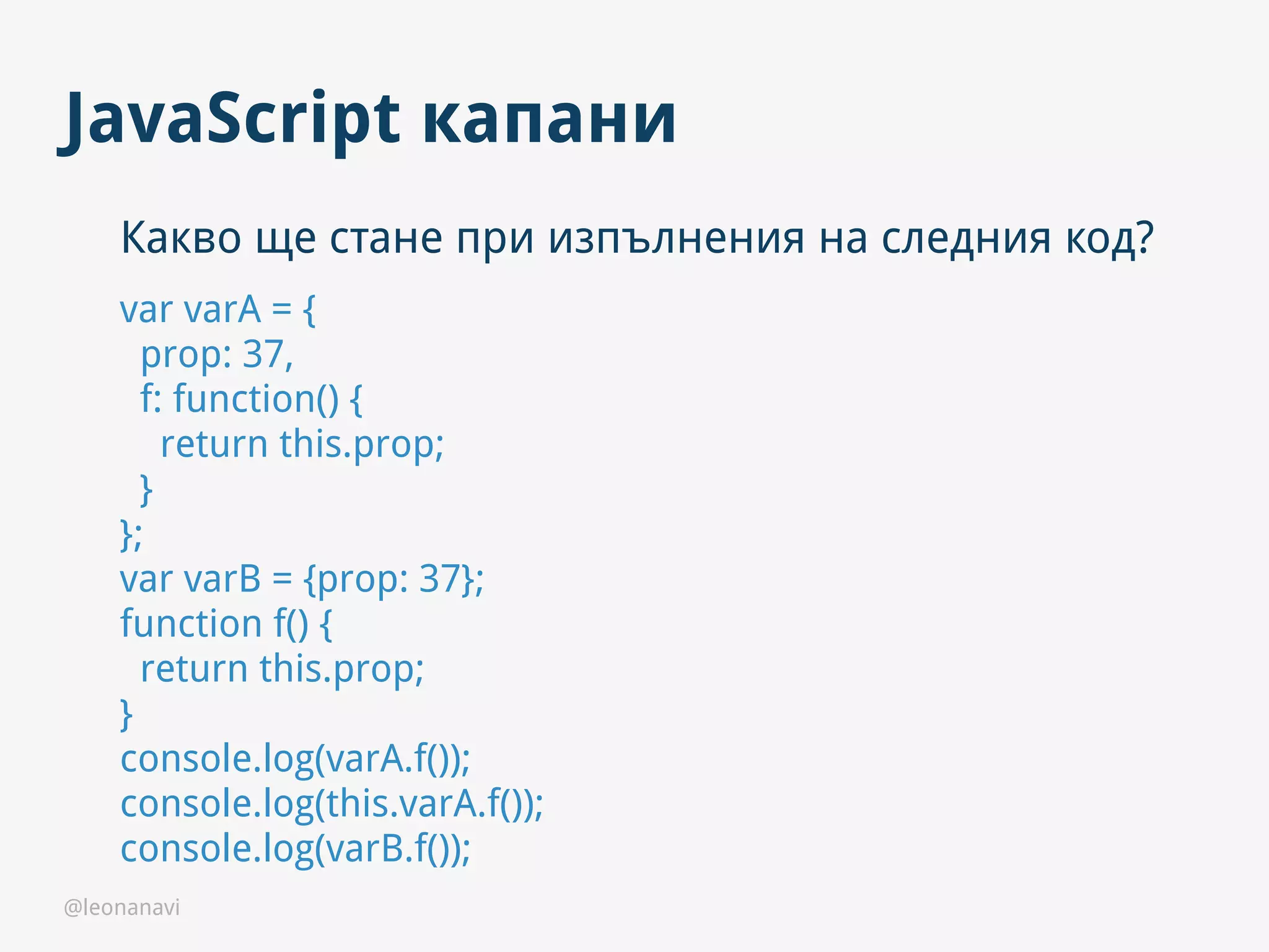 JavaScript капани

Какво ще стане при изпълнения на следния код?

var varA = {
  prop: 37,
  f: function() {
    return this.prop;
  }
};
var varB = {prop: 37};
function f() {
  return this.prop;
}
console.log(varA.f());
console.log(this.varA.f());
console.log(varB.f());

@leonanavi